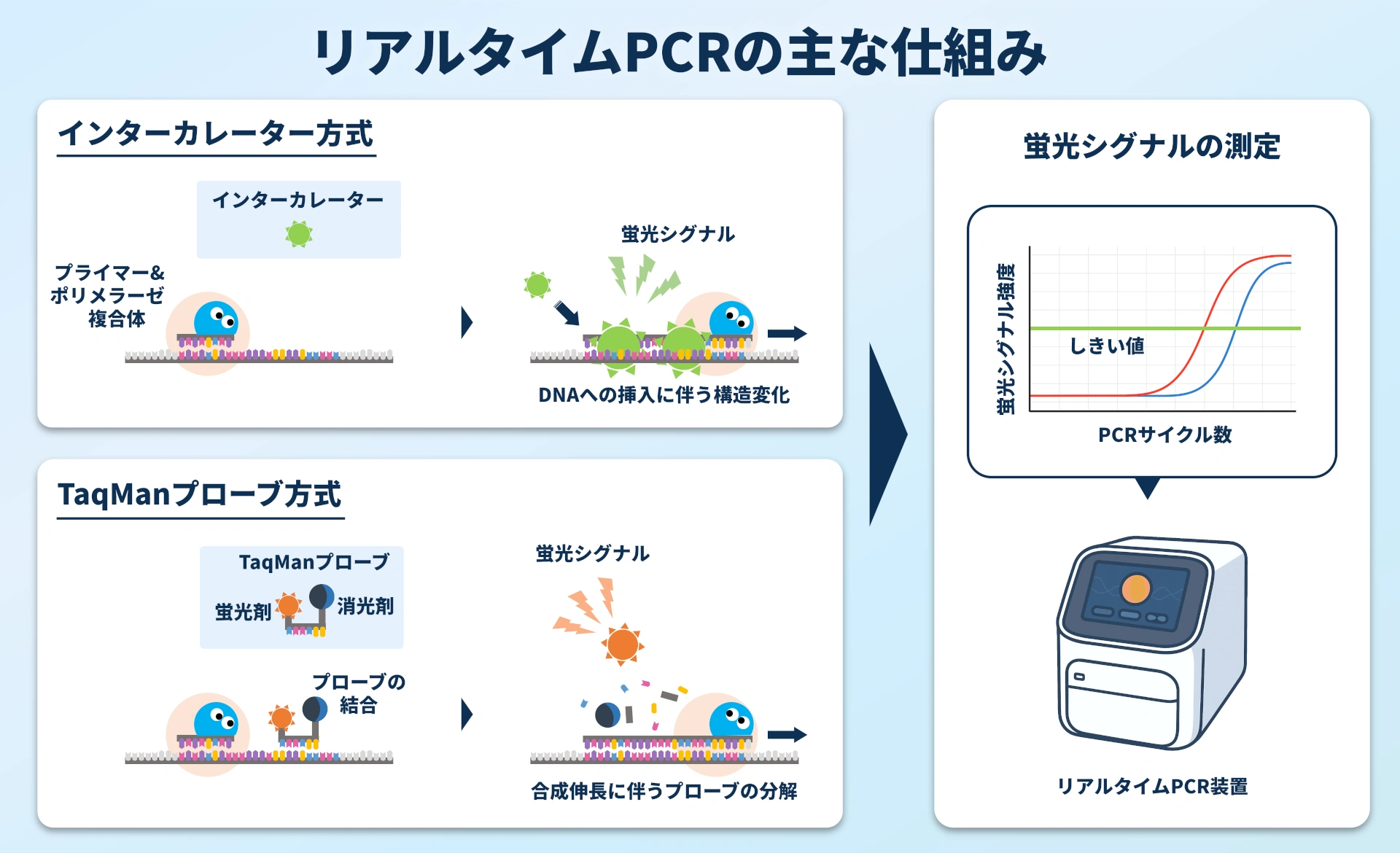 リアルタイムPCRの主な仕組み

インターカレーター方式

インターカレーター

プライマー&
ポリメラーゼ
複合体

蛍光シグナル

DNAへの挿入に伴う構造変化

TaqManプローブ方式

TaqManプローブ

蛍光剤

消光剤

プローブの
結合

蛍光シグナル

合成伸長に伴うプローブの分解

蛍光シグナルの測定

蛍光シグナル強度

しきい値

PCRサイクル数

リアルタイムPCR装置